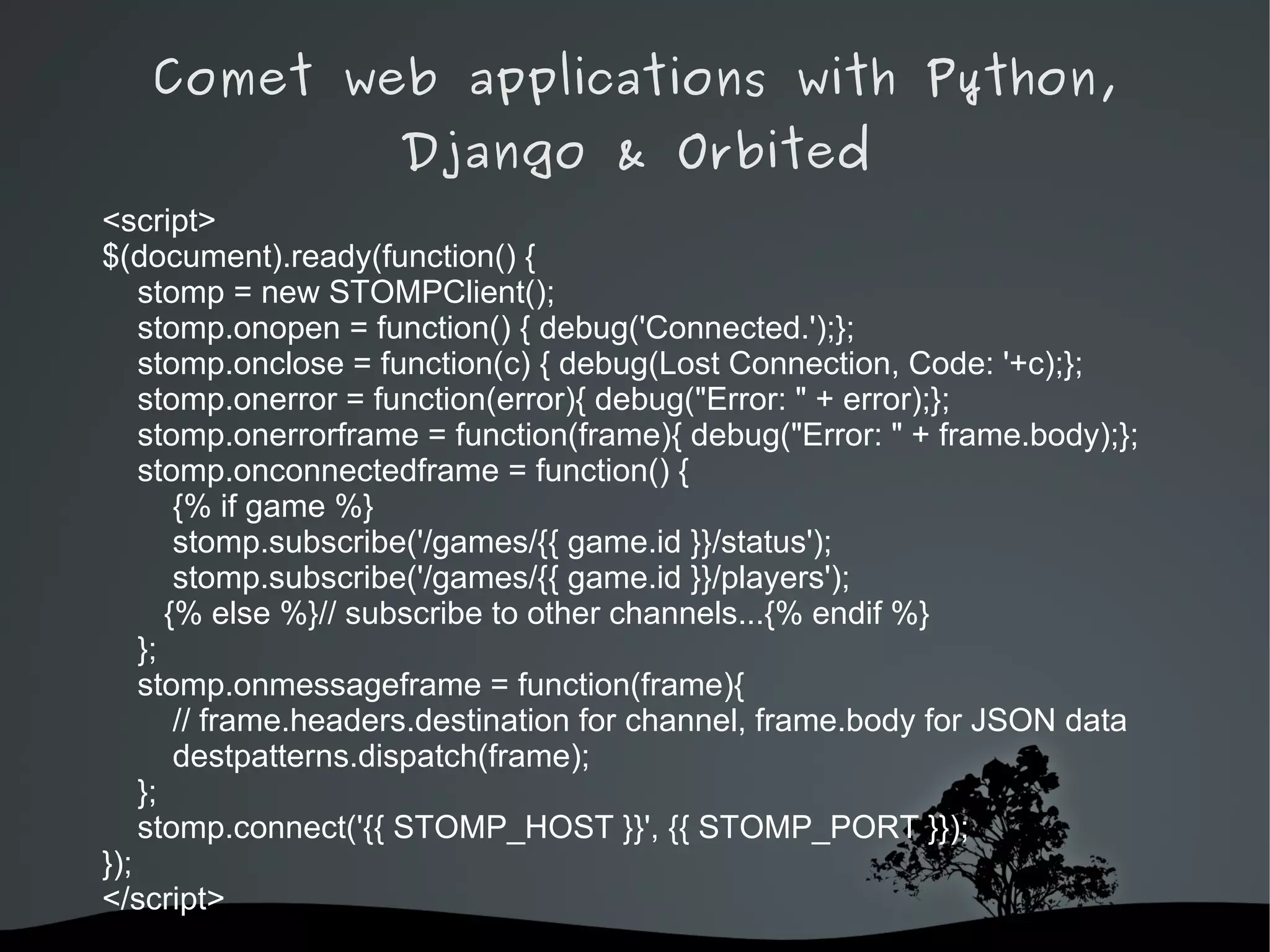 Comet web applications with Python, Django & Orbited

<script>
$(document).ready(function() {
stomp = new STOMPClient();
stomp.onopen = function() { debug('Connected.');};
stomp.onclose = function(c) { debug(Lost Connection, Code: '+c);};
stomp.onerror = function(error){ debug("Error: " + error);};
stomp.onerrorframe = function(frame){ debug("Error: " + frame.body);};
stomp.onconnectedframe = function() {
{% if game %}
stomp.subscribe('/games/{{ game.id }}/status');
stomp.subscribe('/games/{{ game.id }}/players');
{% else %}// subscribe to other channels...{% endif %}
};
stomp.onmessageframe = function(frame){
// frame.headers.destination for channel, frame.body for JSON data
destpatterns.dispatch(frame);
};
stomp.connect('{{ STOMP_HOST }}', {{ STOMP_PORT }});
});
</script>